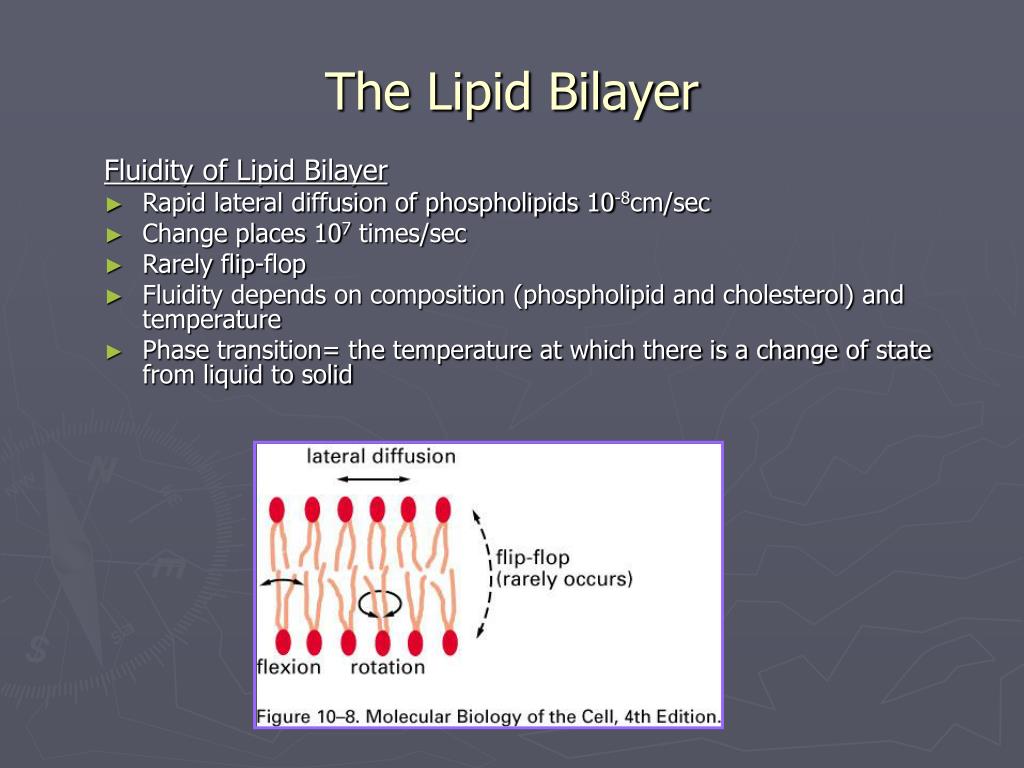 The Lipid Bilayer

Fluidity of Lipid Bilayer

► Rapid lateral diffusion of phospholipids $10^{-8}$cm/sec
► Change places $10^{7}$ times/sec
► Rarely flip-flop
► Fluidity depends on composition (phospholipid and cholesterol) and temperature
► Phase transition= the temperature at which there is a change of state from liquid to solid

lateral diffusion

flip-flop (rarely occurs)

flexion rotation

Figure 10–8. Molecular Biology of the Cell, 4th Edition.